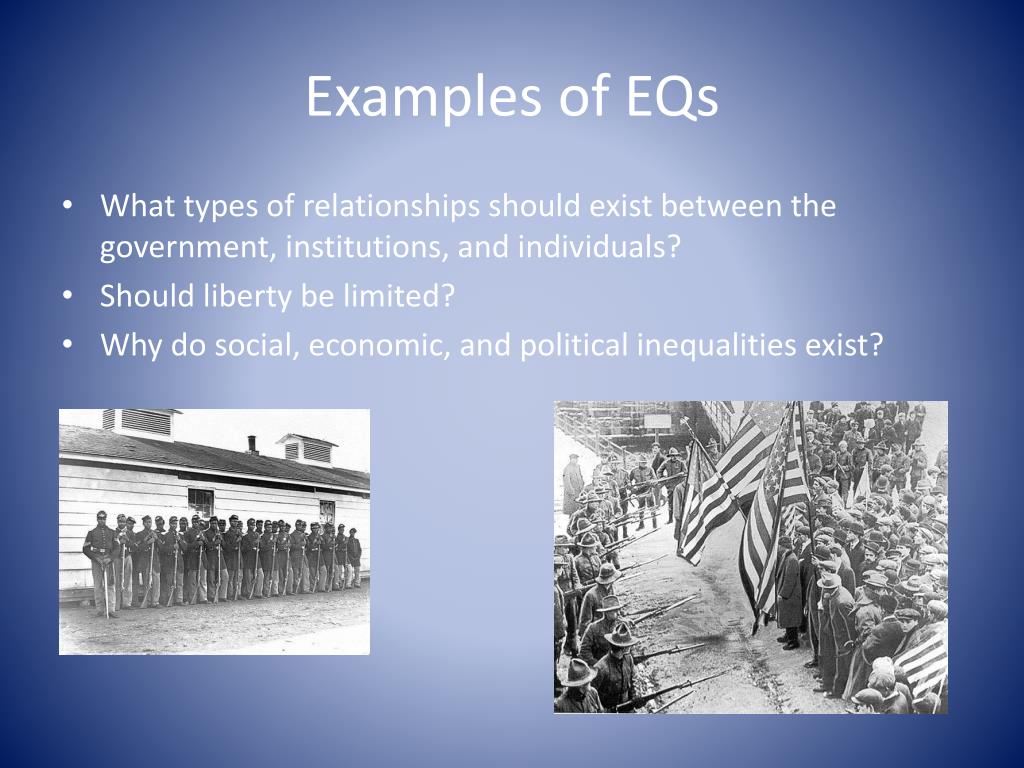 Examples of EQs

• What types of relationships should exist between the government, institutions, and individuals?
• Should liberty be limited?
• Why do social, economic, and political inequalities exist?